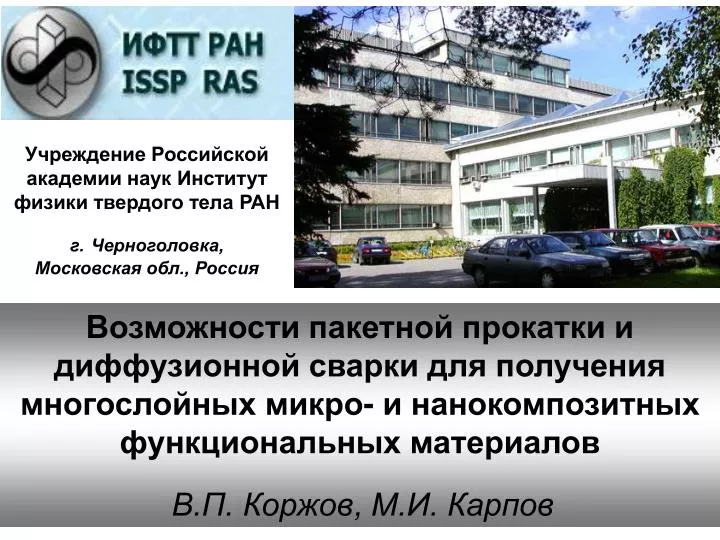 ИФТТ РАН
ISSP RAS

Учреждение Российской академии наук Институт физики твердого тела РАН

г. Черноголовка, Московская обл., Россия

Возможности пакетной прокатки и диффузионной сварки для получения многослойных микро- и нанокомпозитных функциональных материалов

В.П. Коржов, М.И. Карпов